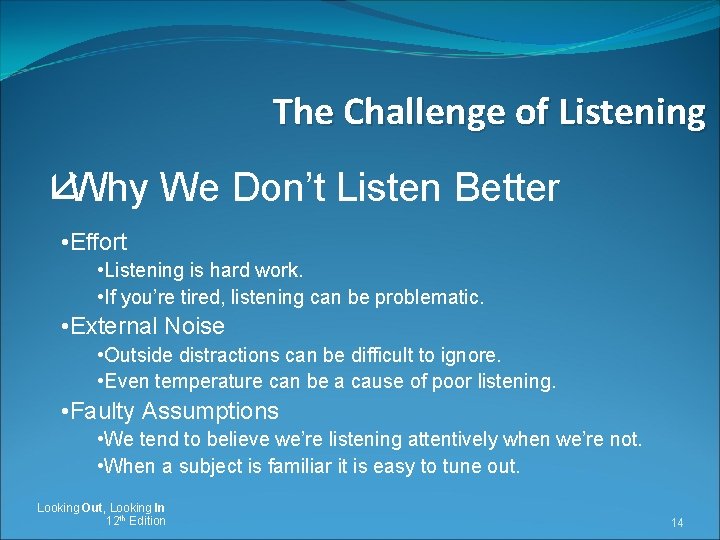 The Challenge of Listening

Why We Don't Listen Better

•Effort

•Listening is hard work.

•If you're tired, listening can be problematic.

•External Noise

•Outside distractions can be difficult to ignore.

•Even temperature can be a cause of poor listening.

•Faulty Assumptions

•We tend to believe we're listening attentively when we're not.

•When a subject is familiar it is easy to tune out.

Looking Out, Looking In
12th Edition

14